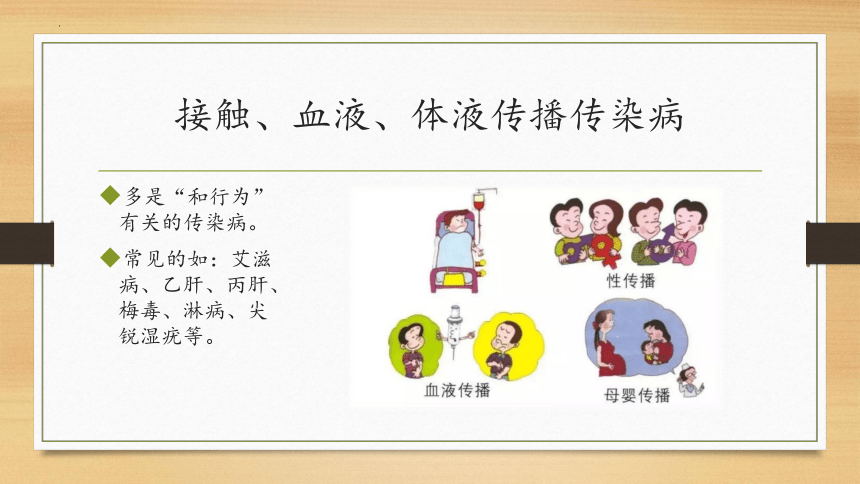 接触、血液、体液传播传染病

◆多是“和行为”有关的传染病。

◆常见的如：艾滋病、乙肝、丙肝、梅毒、淋病、尖锐湿疣等。

性传播

血液传播

母婴传播